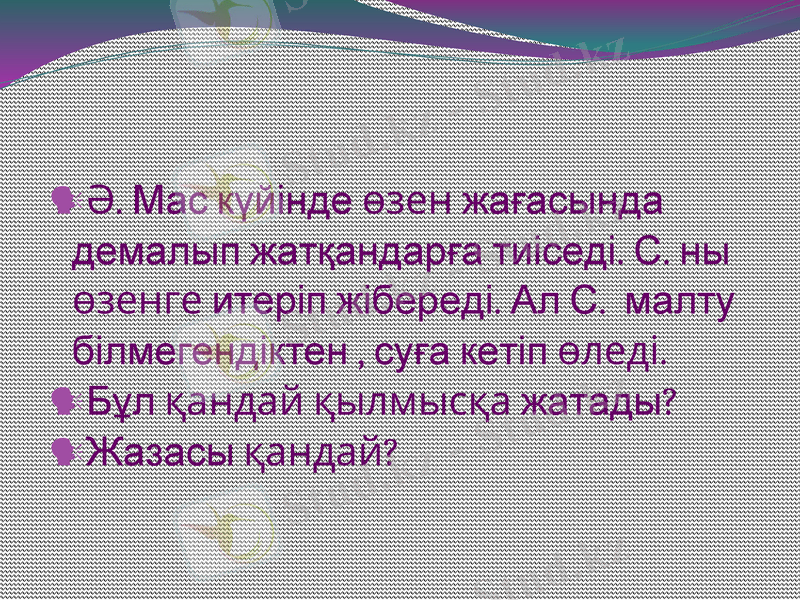 Ә. Мас күйінде өзен жағасында демалып жатқандарға тиіседі. С. ны өзенге итеріп жібереді. Ал С. малту білмегендіктен , суға кетіп өледі.

Бұл қандай қылмысқа жатады?

Жазасы қандай?